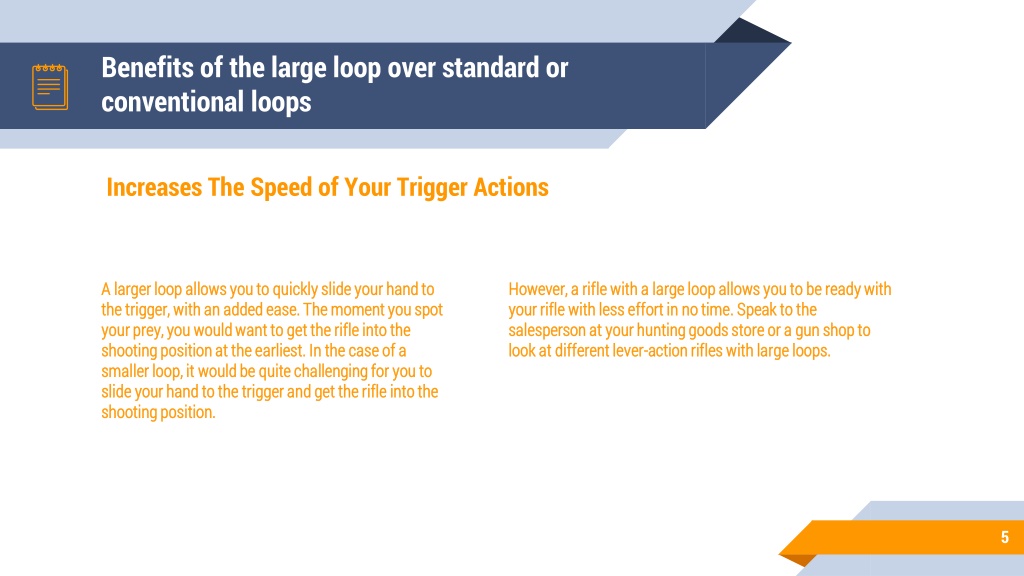 Benefits of the large loop over standard or conventional loops

Increases The Speed of Your Trigger Actions

A larger loop allows you to quickly slide your hand to the trigger, with an added ease. The moment you spot your prey, you would want to get the rifle into the shooting position at the earliest. In the case of a smaller loop, it would be quite challenging for you to slide your hand to the trigger and get the rifle into the shooting position.

However, a rifle with a large loop allows you to be ready with your rifle with less effort in no time. Speak to the salesperson at your hunting goods store or a gun shop to look at different lever-action rifles with large loops.

5